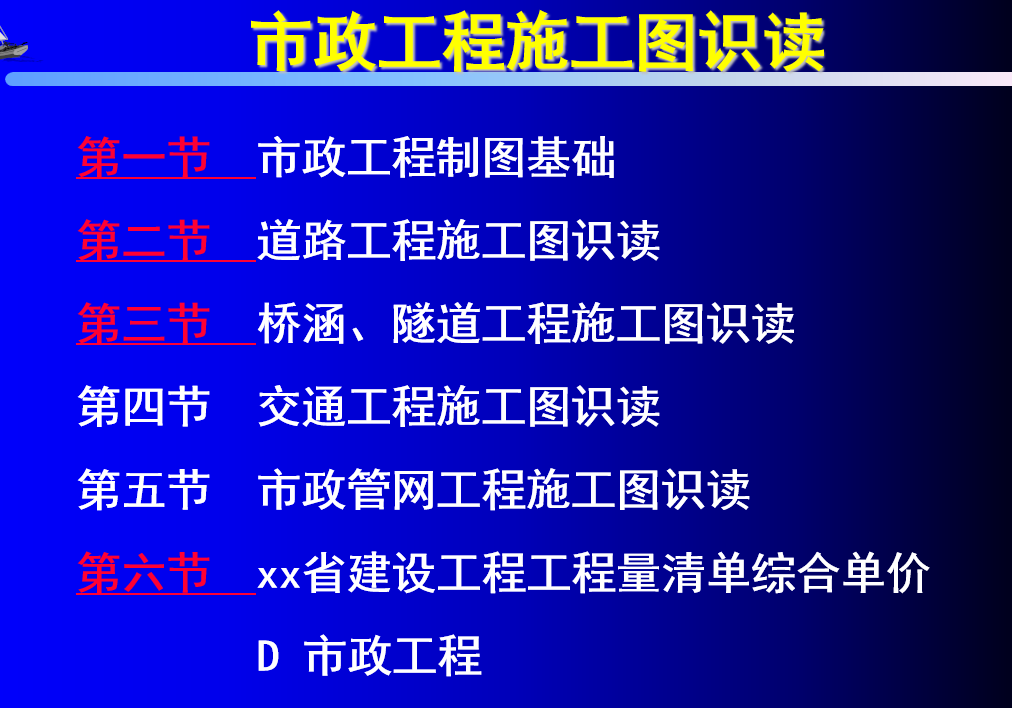 市政工程施工图识读

第一节 市政工程制图基础

第二节 道路工程施工图识读

第三节 桥涵、隧道工程施工图识读

第四节 交通工程施工图识读

第五节 市政管网工程施工图识读

第六节 xx省建设工程工程量清单综合单价 D 市政工程